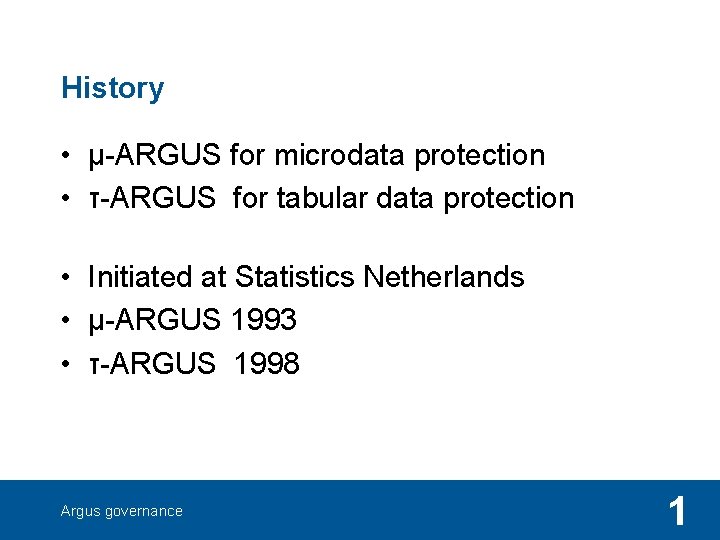 History

• μ-ARGUS for microdata protection
• τ-ARGUS for tabular data protection

• Initiated at Statistics Netherlands
• μ-ARGUS 1993
• τ-ARGUS 1998

Argus governance

1